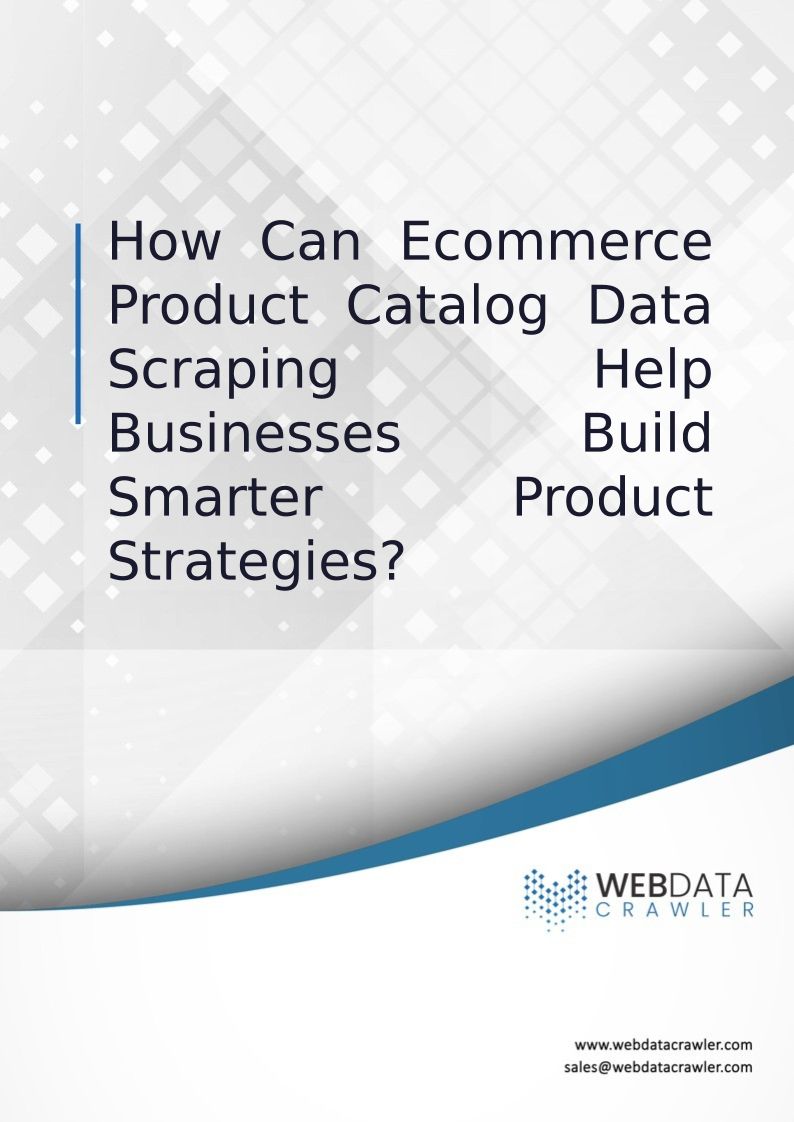 How Can Ecommerce Product Catalog Data Scraping Help Businesses Build Smarter Product Strategies?

WEBDATA CRAWLER

www.webdatacrawler.com
sales@webdatacrawler.com